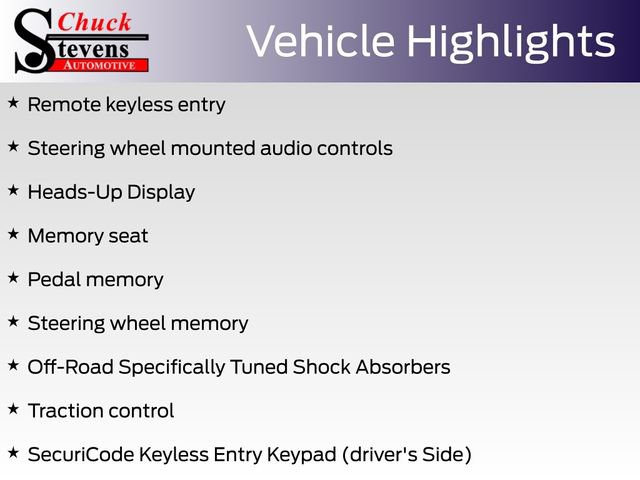 Chuck Stevens AUTOMOTIVE

Vehicle Highlights

★ Remote keyless entry

★ Steering wheel mounted audio controls

★ Heads-Up Display

★ Memory seat

★ Pedal memory

★ Steering wheel memory

★ Off-Road Specifically Tuned Shock Absorbers

★ Traction control

★ SecuriCode Keyless Entry Keypad (driver's Side)